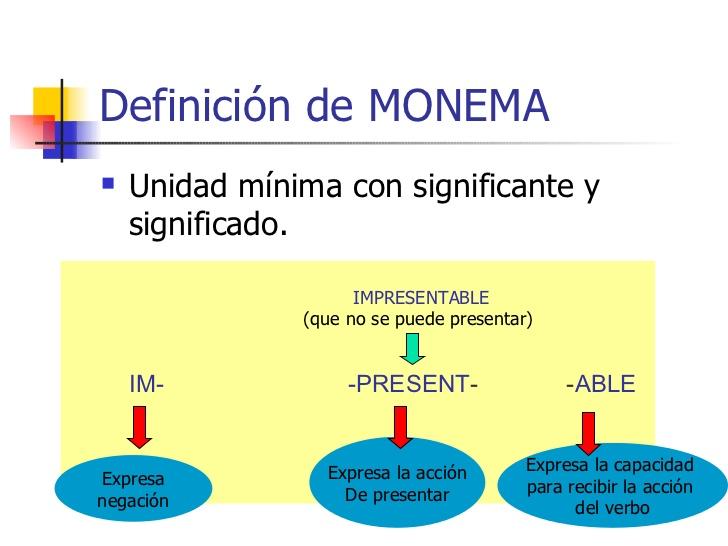 Definición de MONEMA

Unidad mínima con significante y significado.

IMPRESENTABLE
(que no se puede presentar)

IM-

-PRESENT-

-ABLE

Expresa negación

Expresa la acción De presentar

Expresa la capacidad para recibir la acción del verbo